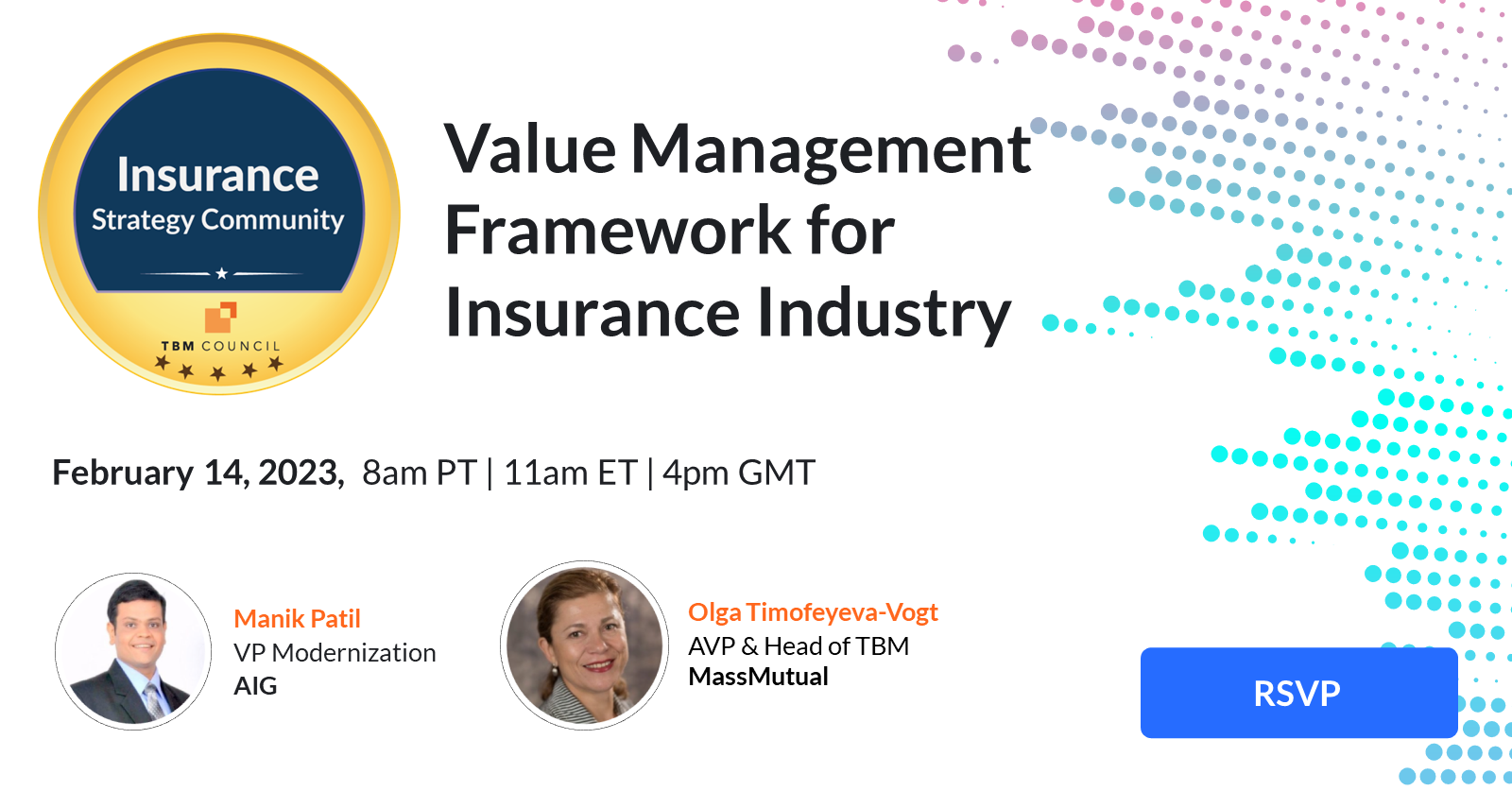 Insurance
Strategy Community
TBM COUNCIL

Value Management Framework for Insurance Industry

February 14, 2023, 8am PT | 11am ET | 4pm GMT

Manik Patil
VP Modernization
AIG

Olga Timofeyeva-Vogt
AVP & Head of TBM
MassMutual

RSVP